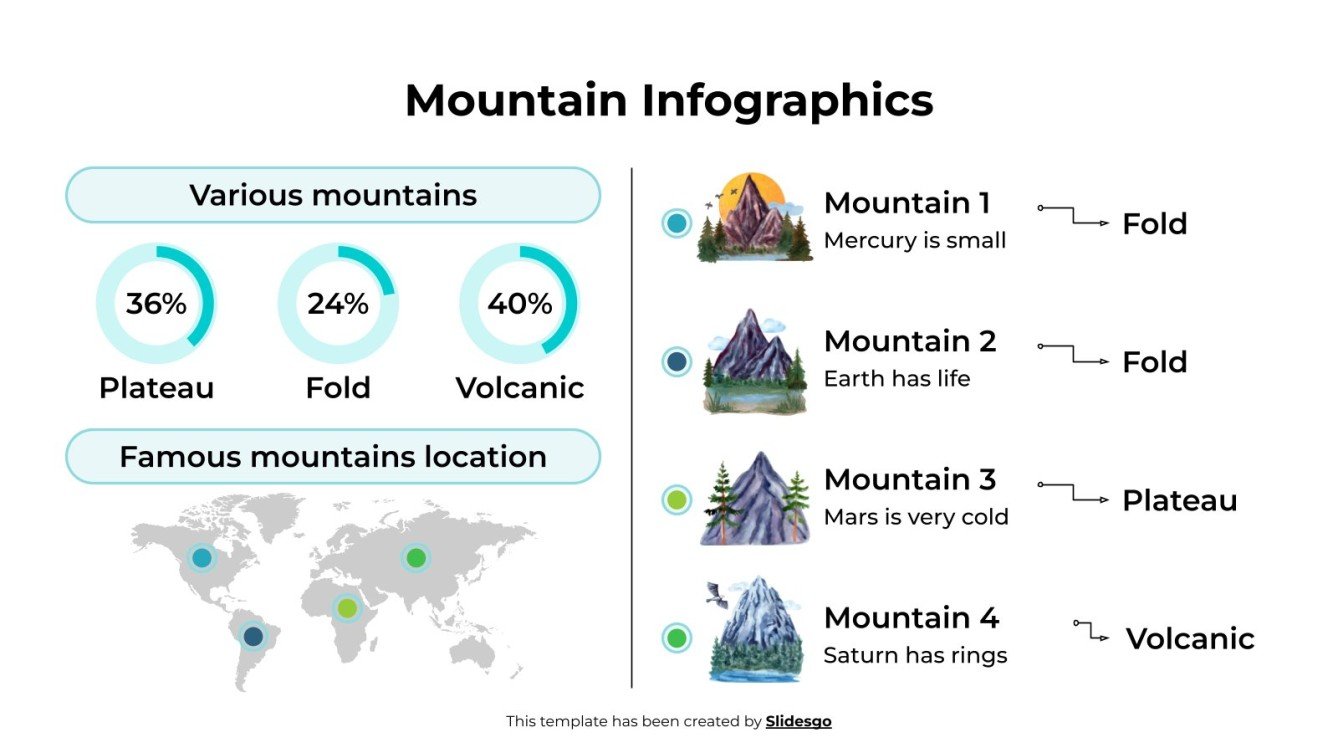 Mountain Infographics

Various mountains

36%
Plateau

24%
Fold

40%
Volcanic

Famous mountains location

Mountain 1
Mercury is small
Fold

Mountain 2
Earth has life
Fold

Mountain 3
Mars is very cold
Plateau

Mountain 4
Saturn has rings
Volcanic

This template has been created by Slidesgo